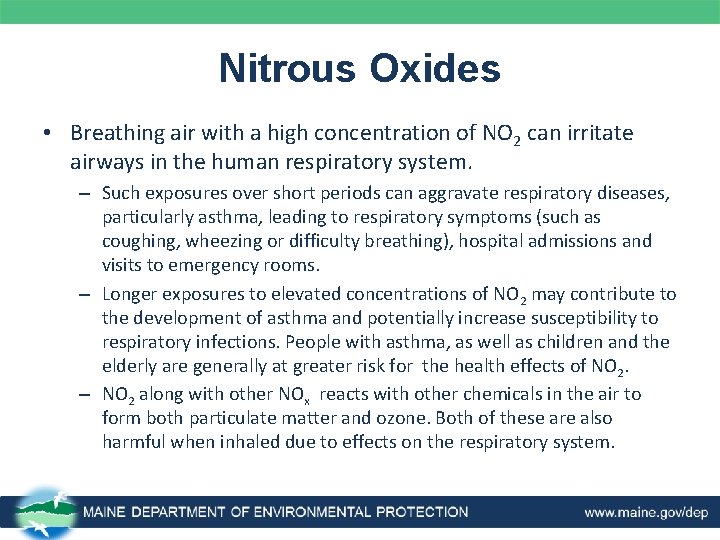 Nitrous Oxides

• Breathing air with a high concentration of $NO_2$ can irritate airways in the human respiratory system.

– Such exposures over short periods can aggravate respiratory diseases, particularly asthma, leading to respiratory symptoms (such as coughing, wheezing or difficulty breathing), hospital admissions and visits to emergency rooms.

– Longer exposures to elevated concentrations of $NO_2$ may contribute to the development of asthma and potentially increase susceptibility to respiratory infections. People with asthma, as well as children and the elderly are generally at greater risk for the health effects of $NO_2$.

– $NO_2$ along with other $NO_x$ reacts with other chemicals in the air to form both particulate matter and ozone. Both of these are also harmful when inhaled due to effects on the respiratory system.

MAINE DEPARTMENT OF ENVIRONMENTAL PROTECTION www.maine.gov/dep